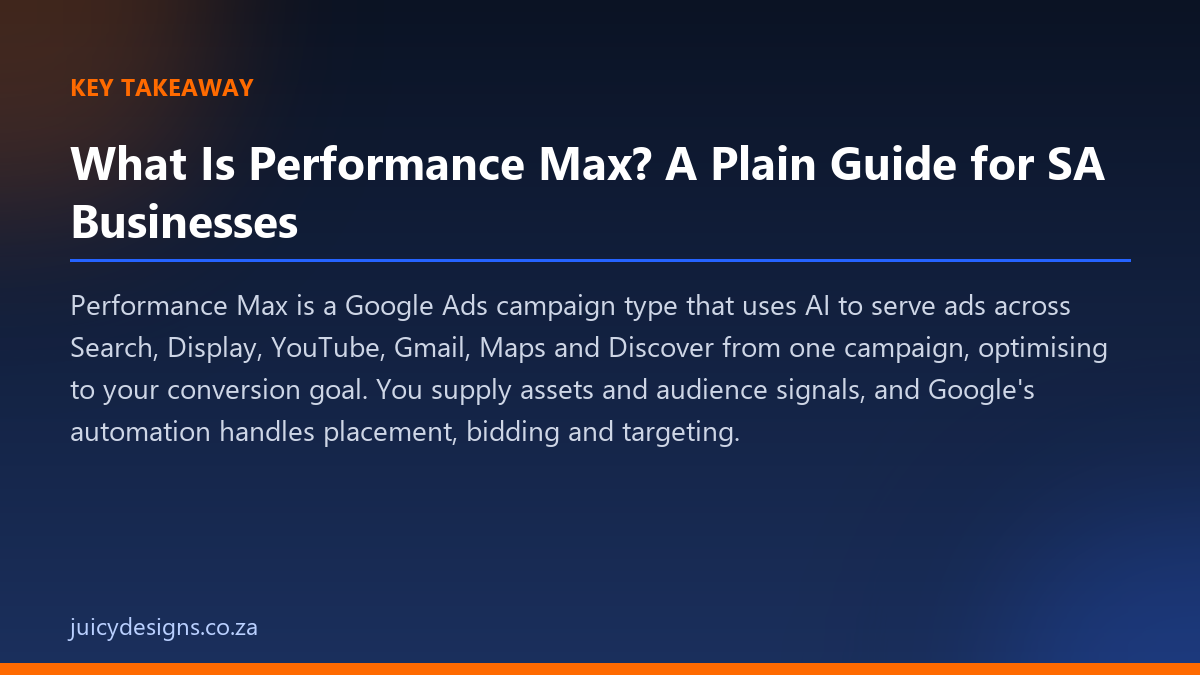 KEY TAKEAWAY

What Is Performance Max? A Plain Guide for SA Businesses

Performance Max is a Google Ads campaign type that uses AI to serve ads across Search, Display, YouTube, Gmail, Maps and Discover from one campaign, optimising to your conversion goal. You supply assets and audience signals, and Google's automation handles placement, bidding and targeting.

juicydesigns.co.za